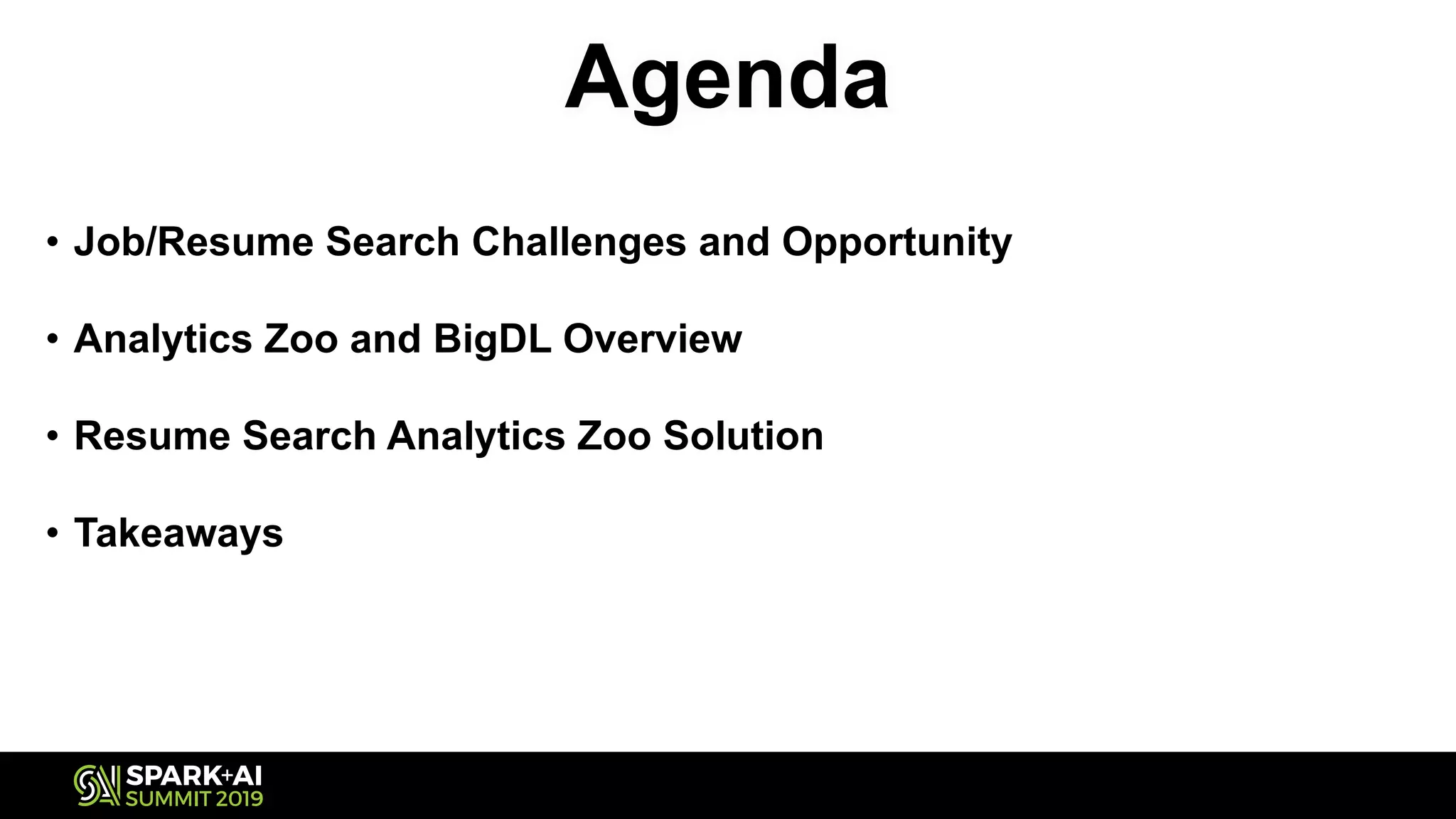 Agenda

• Job/Resume Search Challenges and Opportunity

• Analytics Zoo and BigDL Overview

• Resume Search Analytics Zoo Solution

• Takeaways

SPARK+AI SUMMIT 2019